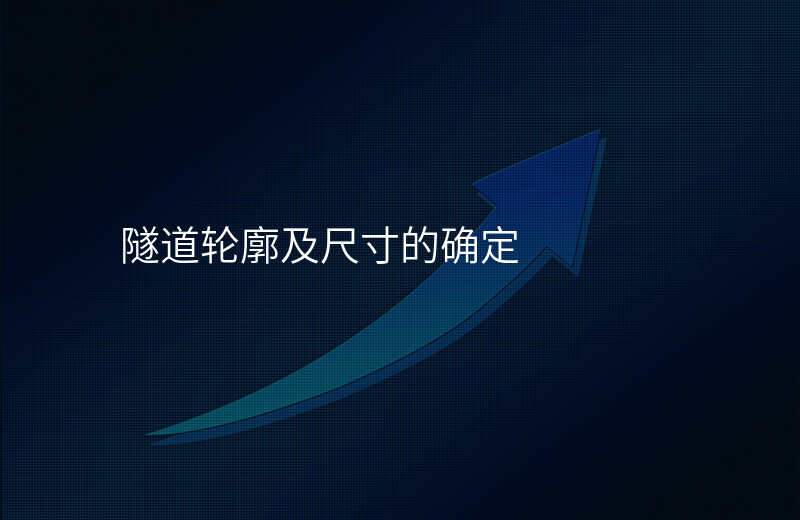 隧道轮廓及尺寸的确定